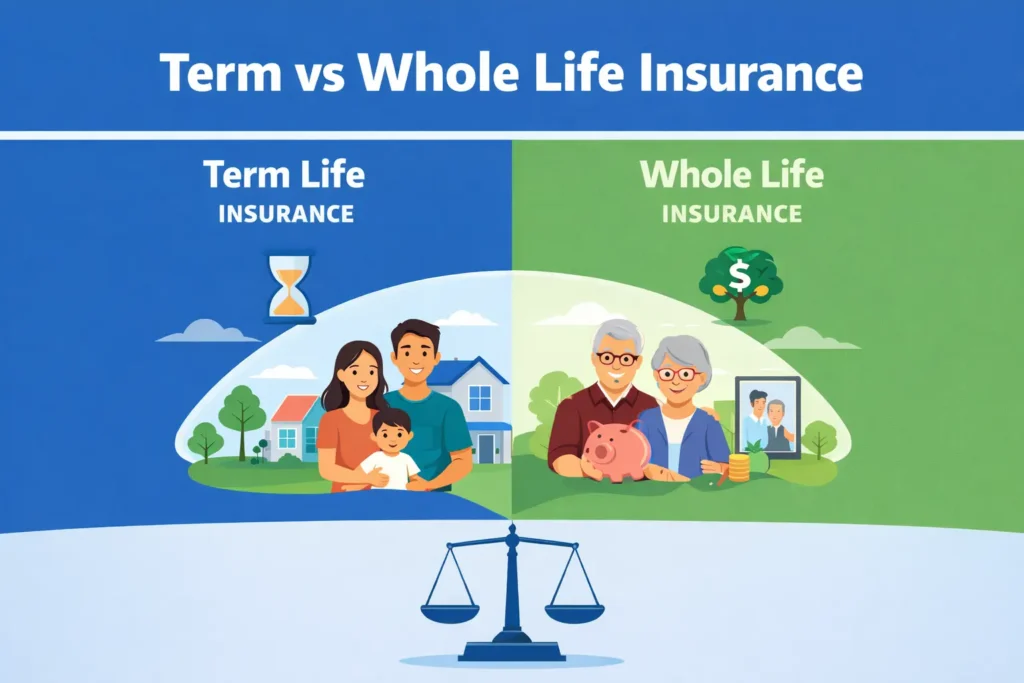 Term vs Whole Life Insurance

Term Life
INSURANCE

Whole Life
INSURANCE

$